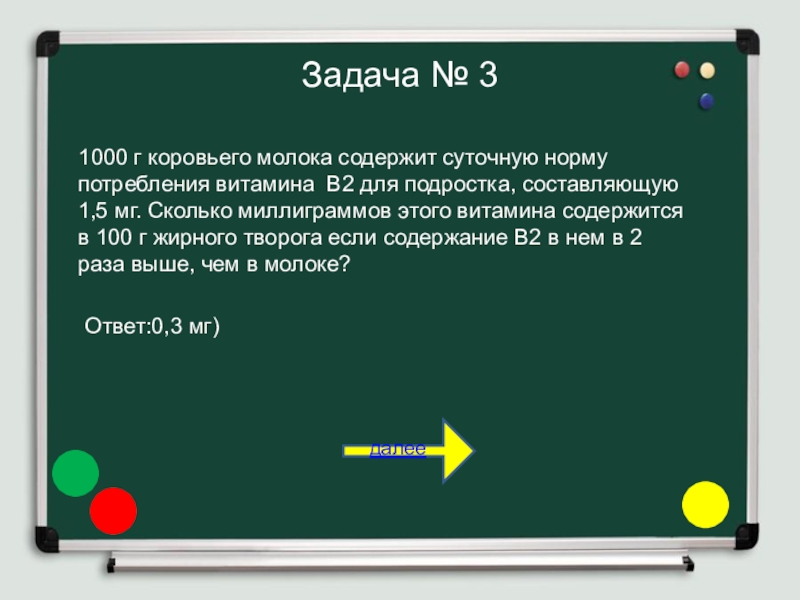 Задача № 3

1000 г коровьего молока содержит суточную норму потребления витамина  В2 для подростка, составляющую 1,5 мг. Сколько миллиграммов этого витамина содержится в 100 г жирного творога если содержание В2 в нем в 2 раза выше, чем в молоке?

Ответ:0,3 мг)

далее